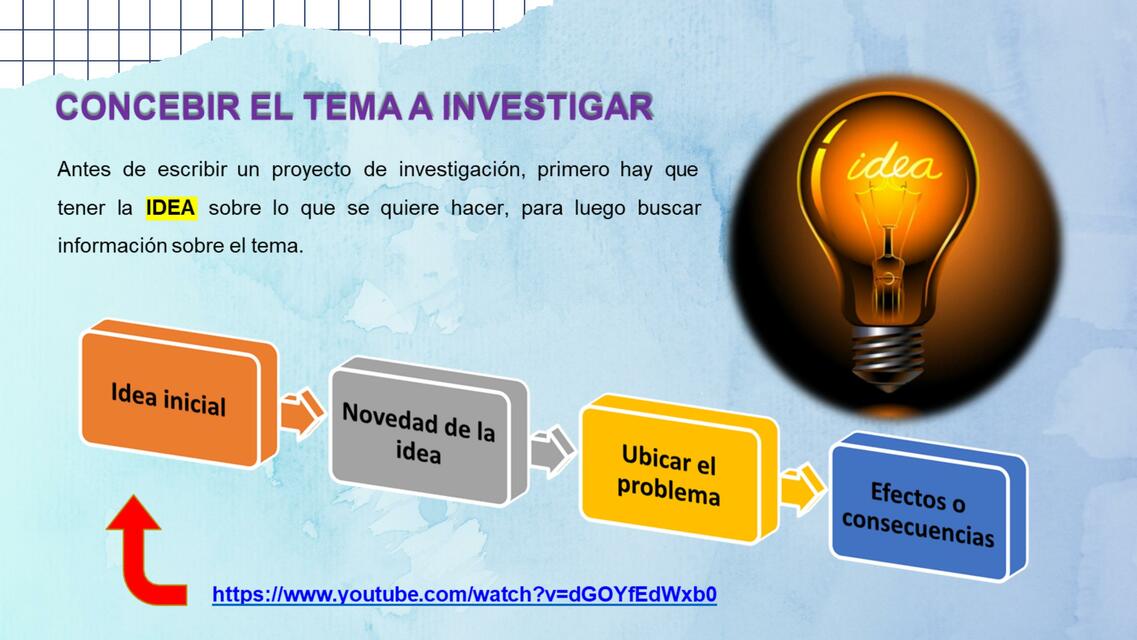 CONCEBIR EL TEMA A INVESTIGAR

Antes de escribir un proyecto de investigación, primero hay que tener la IDEA sobre lo que se quiere hacer, para luego buscar información sobre el tema.

idea

Idea inicial

Novedad de la idea

Ubicar el problema

Efectos o consecuencias

https://www.youtube.com/watch?v=dGOYfEdWxb0